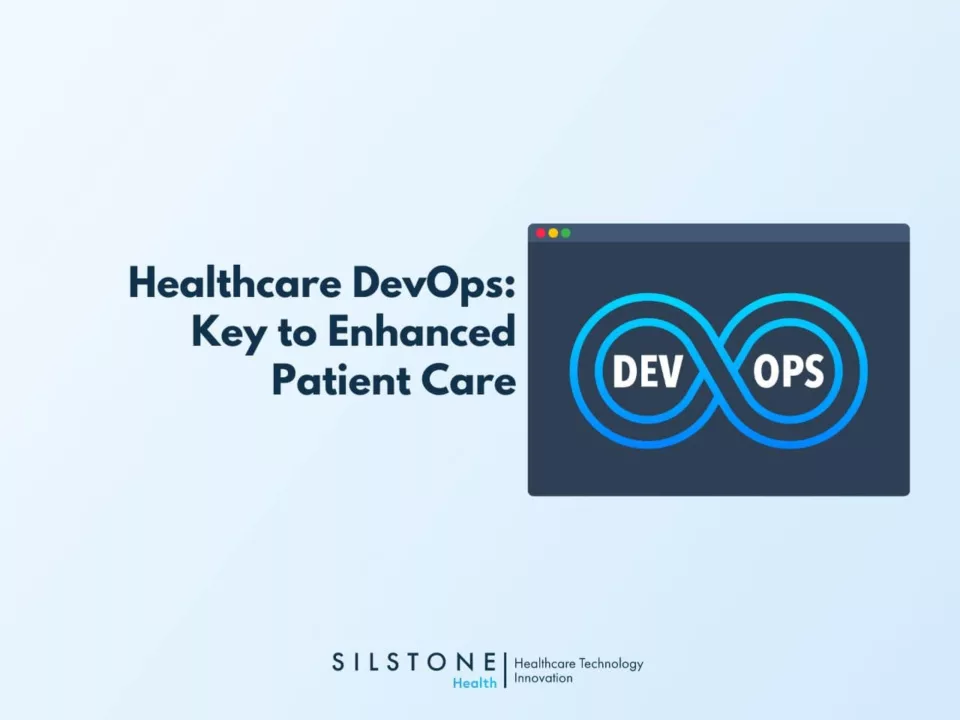 Healthcare DevOps: Key to Enhanced Patient Care

DEV OPS

SILSTONE Health | Healthcare Technology Innovation